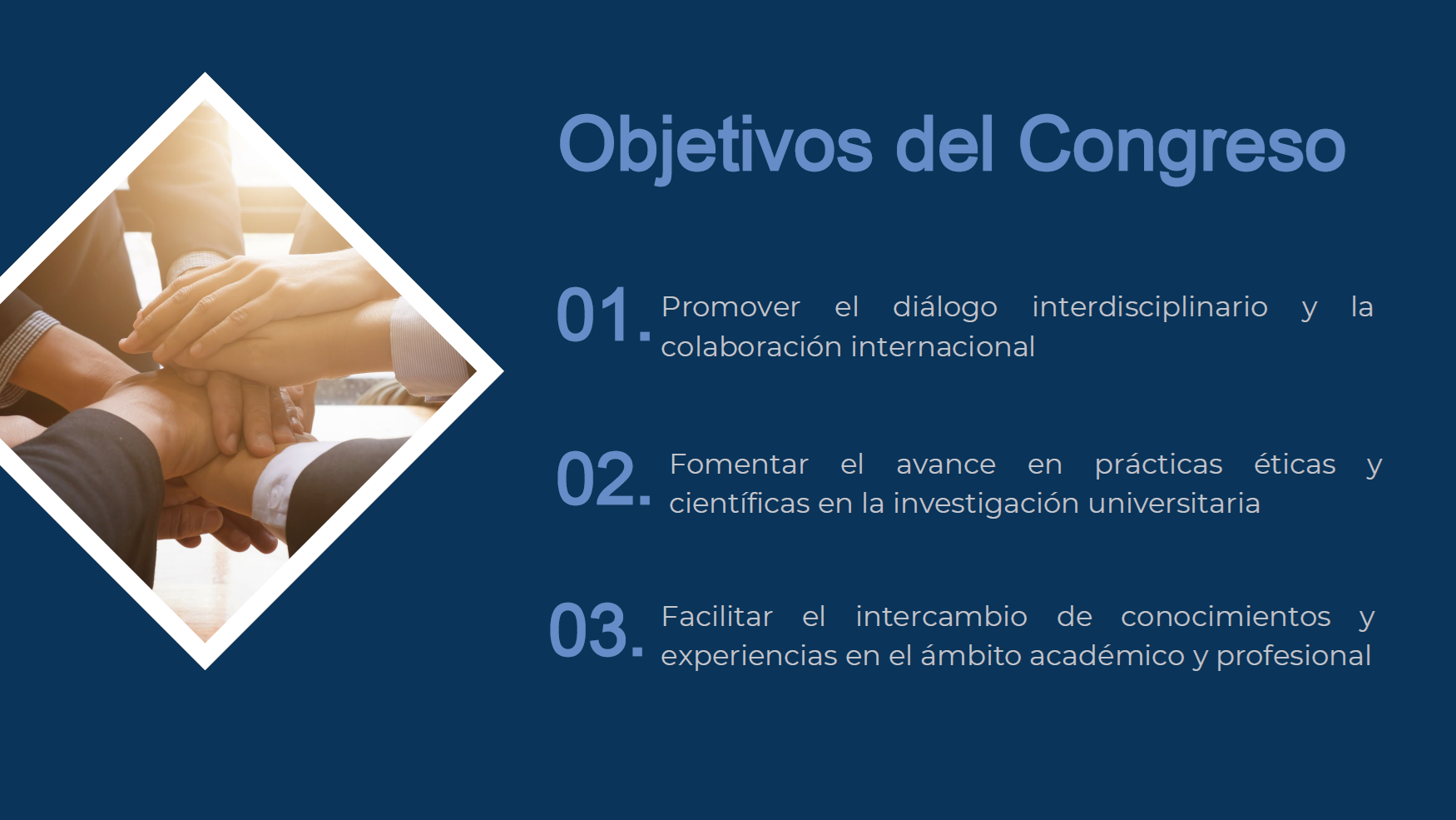 Objetivos del Congreso

01. Promover el diálogo interdisciplinario y la colaboración internacional

02. Fomentar el avance en prácticas éticas y científicas en la investigación universitaria

03. Facilitar el intercambio de conocimientos y experiencias en el ámbito académico y profesional